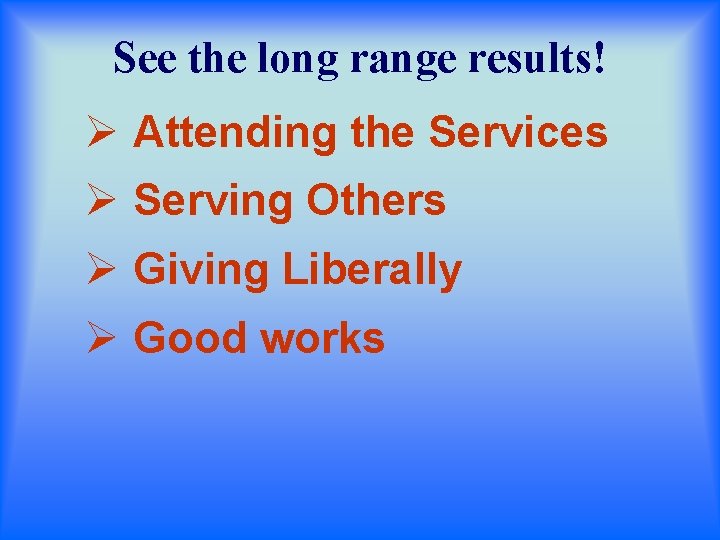 See the long range results!

➢ Attending the Services

➢ Serving Others

➢ Giving Liberally

➢ Good works